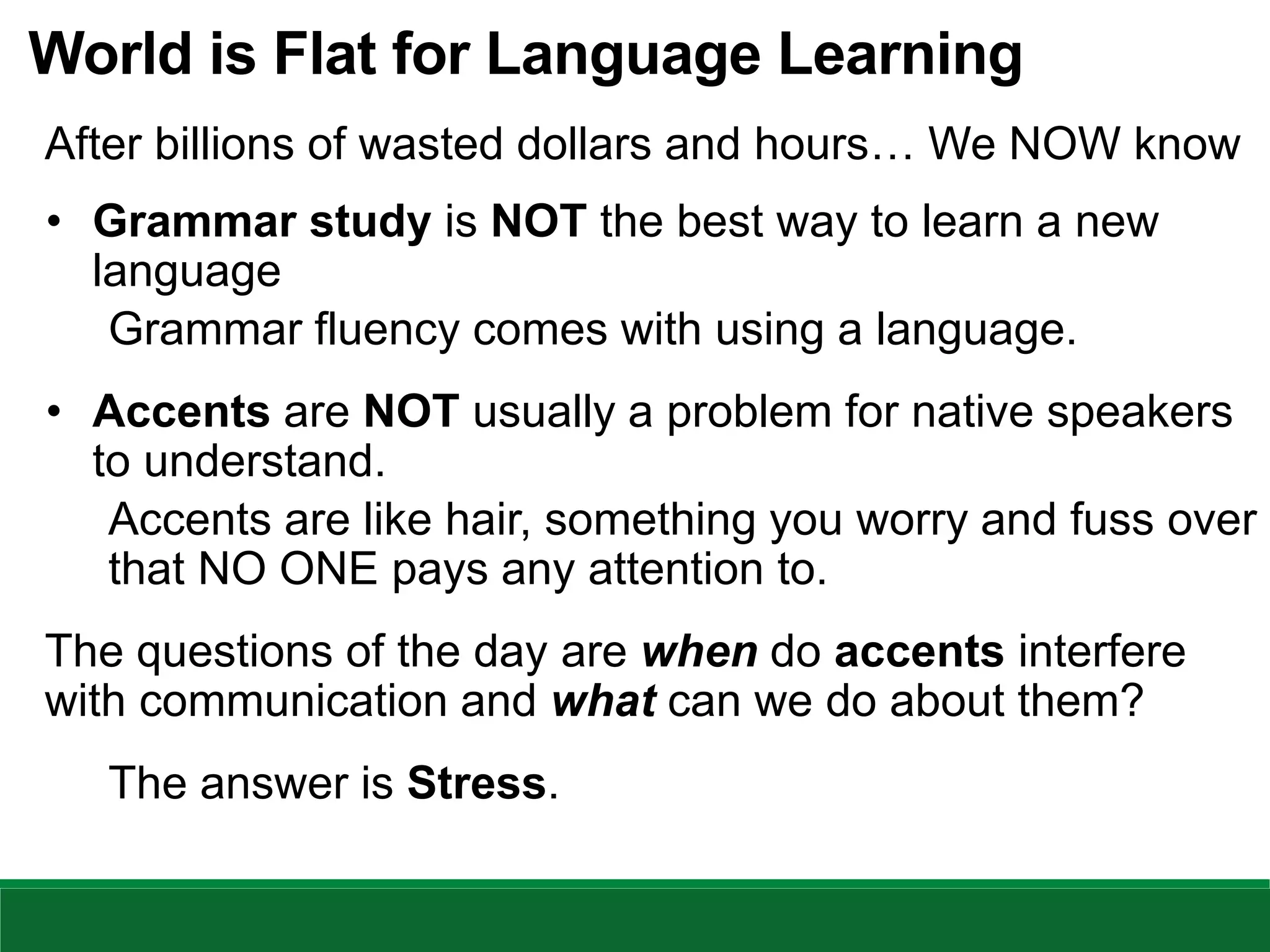 World is Flat for Language Learning

After billions of wasted dollars and hours… We NOW know

• Grammar study is NOT the best way to learn a new language

Grammar fluency comes with using a language.

• Accents are NOT usually a problem for native speakers to understand.

Accents are like hair, something you worry and fuss over that NO ONE pays any attention to.

The questions of the day are when do accents interfere with communication and what can we do about them?

The answer is Stress.